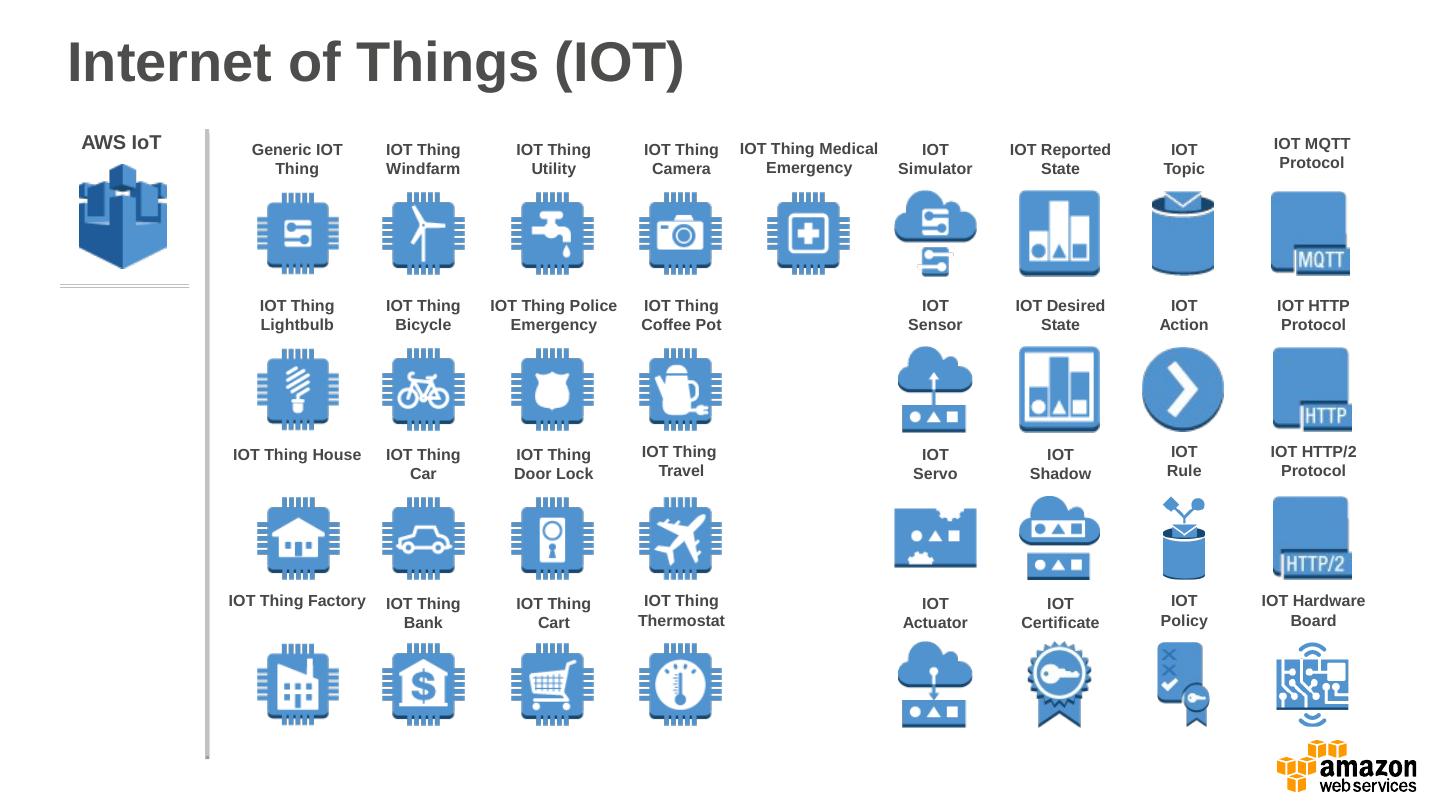 Internet of Things (IOT)

AWS IoT

Generic IOT Thing

IOT Thing Windfarm

IOT Thing Utility

IOT Thing Camera

IOT Thing Medical Emergency

IOT Simulator

IOT Reported State

IOT Topic

IOT MQTT Protocol

MQTT

IOT Thing Lightbulb

IOT Thing Bicycle

IOT Thing Police Emergency

IOT Thing Coffee Pot

IOT Sensor

IOT Desired State

IOT Action

IOT HTTP Protocol

HTTP

IOT Thing House

IOT Thing Car

IOT Thing Door Lock

IOT Thing Travel

IOT Servo

IOT Shadow

IOT Rule

IOT HTTP/2 Protocol

HTTP/2

IOT Thing Factory

IOT Thing Bank

IOT Thing Cart

IOT Thing Thermostat

IOT Actuator

IOT Certificate

IOT Policy

IOT Hardware Board

amazon web services